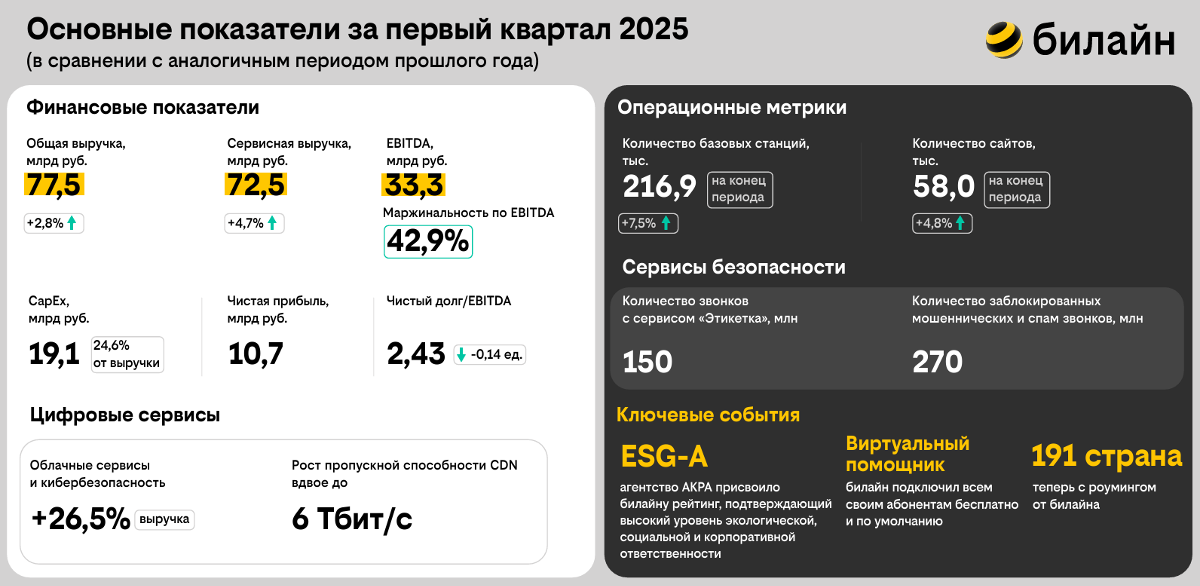 Основные показатели за первый квартал 2025
(в сравнении с аналогичным периодом прошлого года)

билайн

Финансовые показатели

Общая выручка, млрд руб.
77,5
+2,8%

Сервисная выручка, млрд руб.
72,5
+4,7%

EBITDA, млрд руб.
33,3
Маржинальность по EBITDA
42,9%

CapEx, млрд руб.
19,1
24,6% от выручки

Чистая прибыль, млрд руб.
10,7

Чистый долг/EBITDA
2,43
-0,14 ед.

Цифровые сервисы

Облачные сервисы и кибербезопасность
+26,5%
выручка

Рост пропускной способности CDN вдвое до
6 Тбит/с

Операционные метрики

Количество базовых станций, тыс.
216,9
на конец периода
+7,5%

Количество сайтов, тыс.
58,0
на конец периода
+4,8%

Сервисы безопасности

Количество звонков с сервисом «Этикетка», млн
150

Количество заблокированных мошеннических и спам звонков, млн
270

Ключевые события

ESG-A
агентство АКРА присвоило билайну рейтинг, подтверждающий высокий уровень экологической, социальной и корпоративной ответственности

Виртуальный помощник
билайн подключил всем своим абонентам бесплатно и по умолчанию

191 страна
теперь с роумингом от билайна